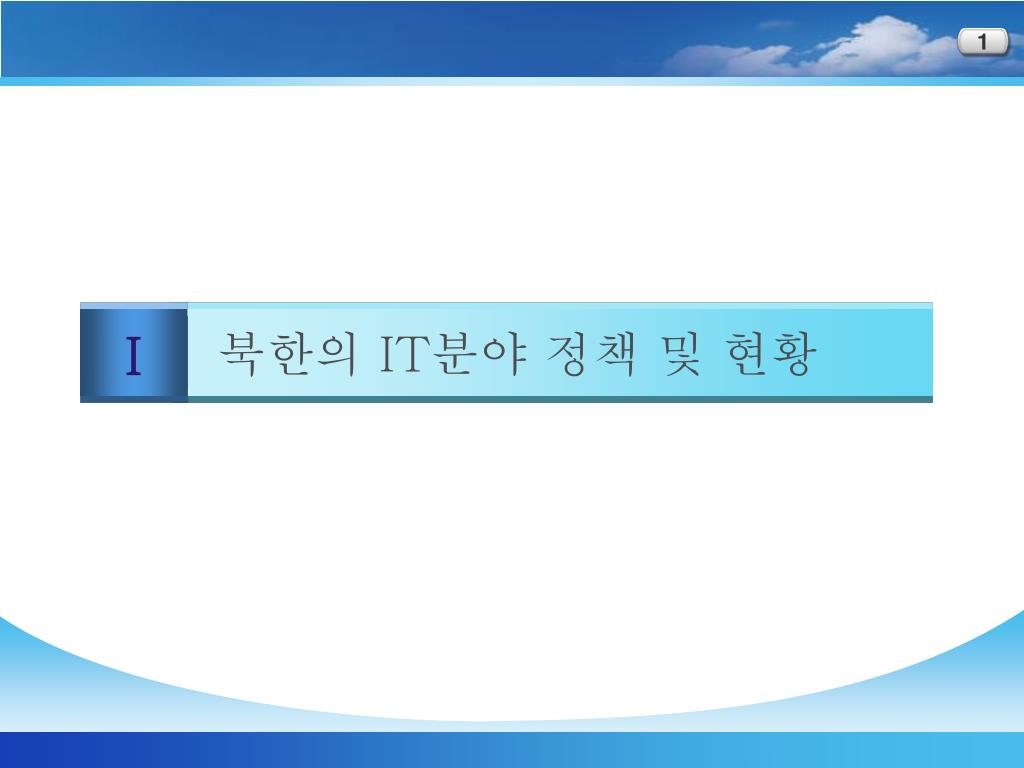 1

I 북한의 IT분야 정책 및 현황